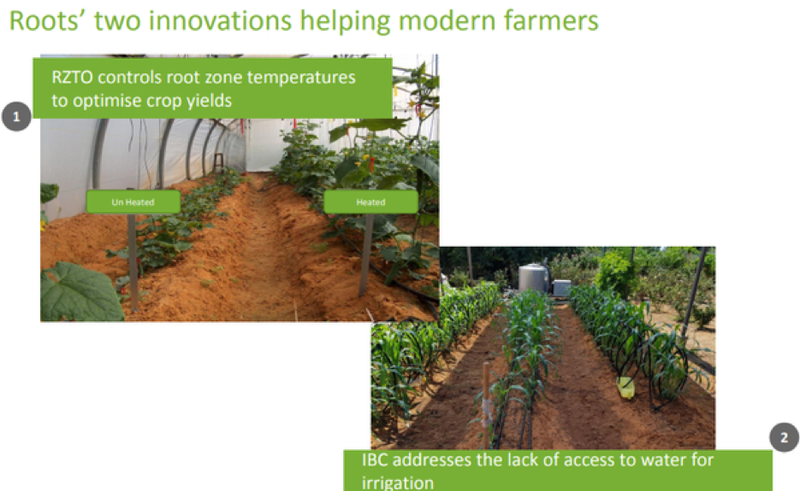 Roots' two innovations helping modern farmers

1

RZTO controls root zone temperatures to optimise crop yields

Un Heated

Heated

2

IBC addresses the lack of access to water for irrigation